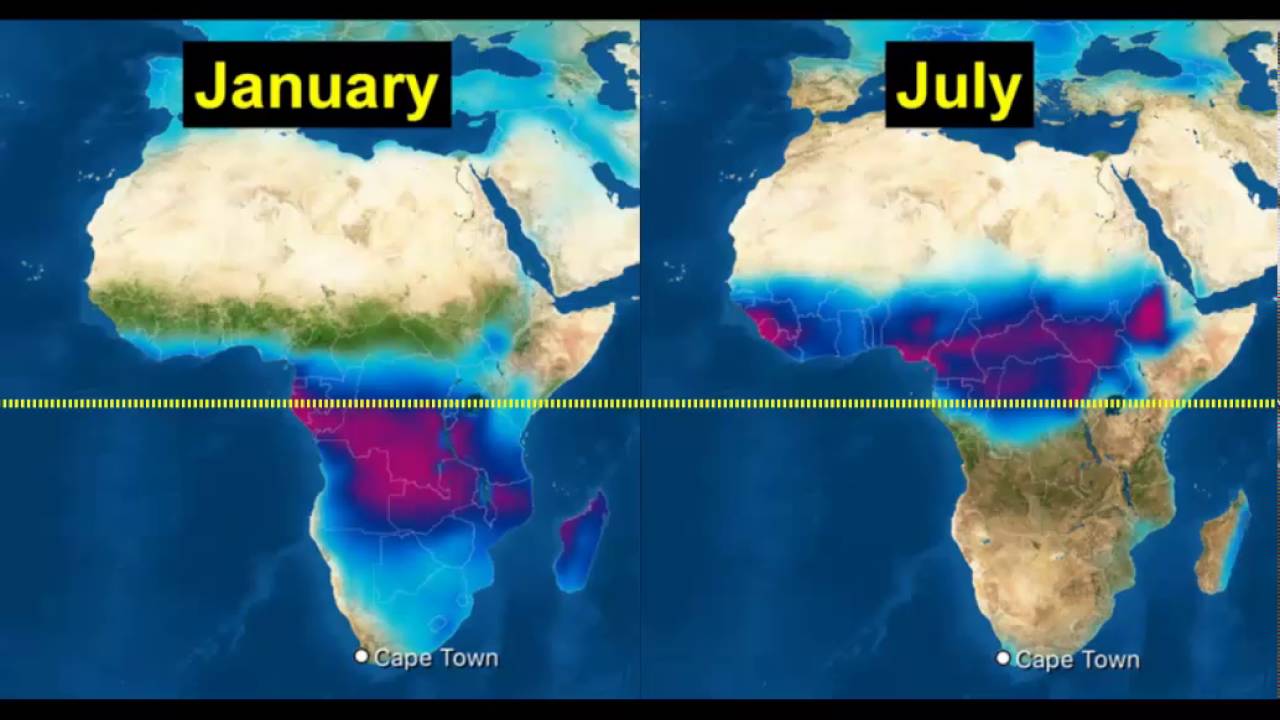 January

Cape Town

July

Cape Town